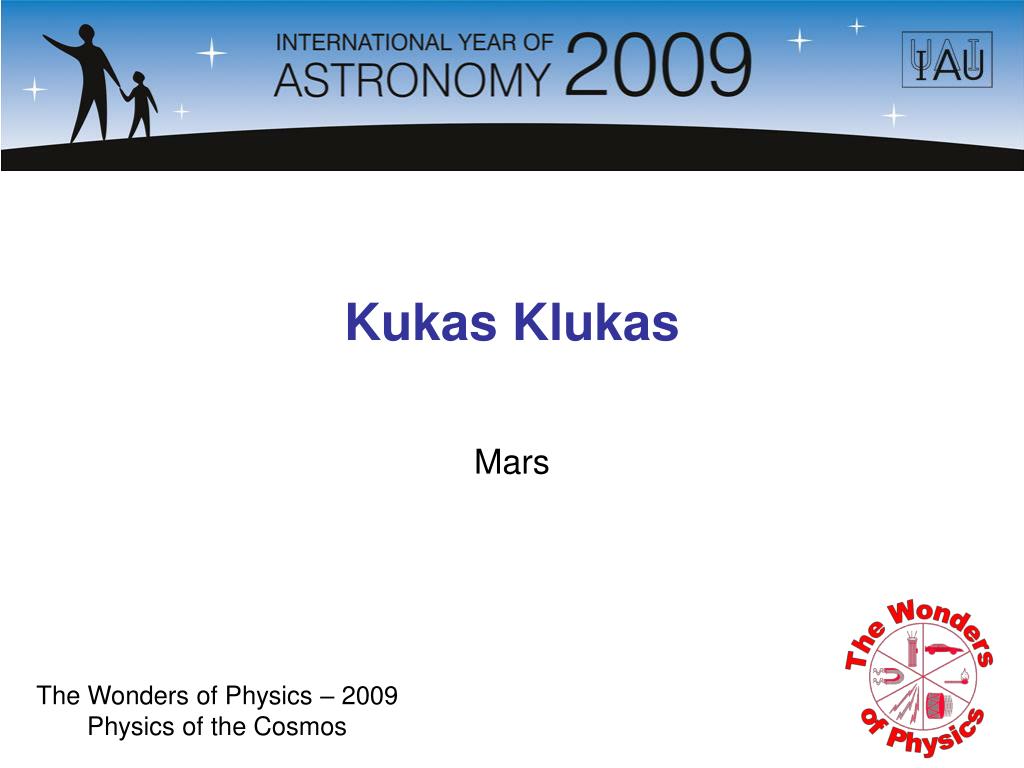 INTERNATIONAL YEAR OF ASTRONOMY 2009

IAU

Kukas Klukas

Mars

The Wonders of Physics – 2009
Physics of the Cosmos

The Wonders of Physics